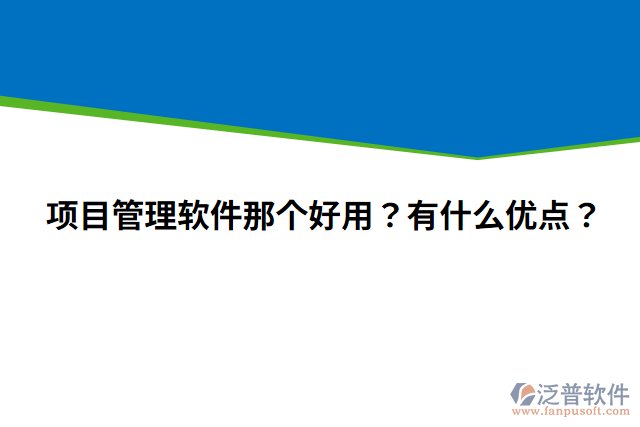 项目管理软件那个好用？有什么优点？

泛普软件
www.fanpusoft.com